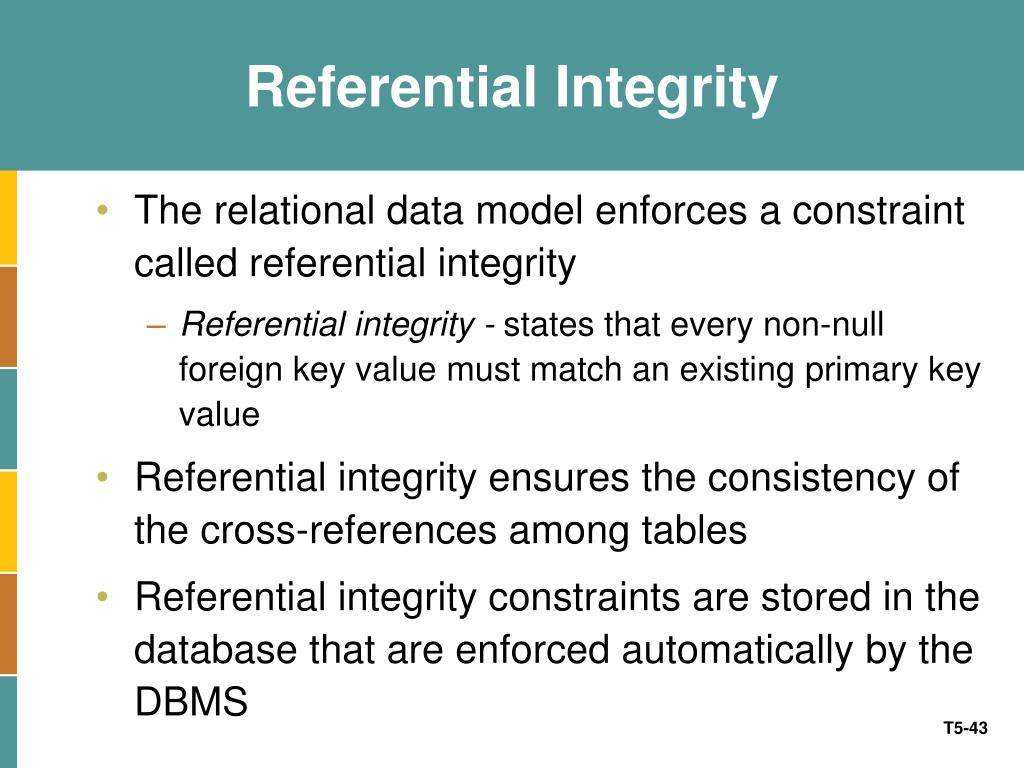 Referential Integrity

• The relational data model enforces a constraint called referential integrity

– Referential integrity - states that every non-null foreign key value must match an existing primary key value

• Referential integrity ensures the consistency of the cross-references among tables

• Referential integrity constraints are stored in the database that are enforced automatically by the DBMS

T5-43